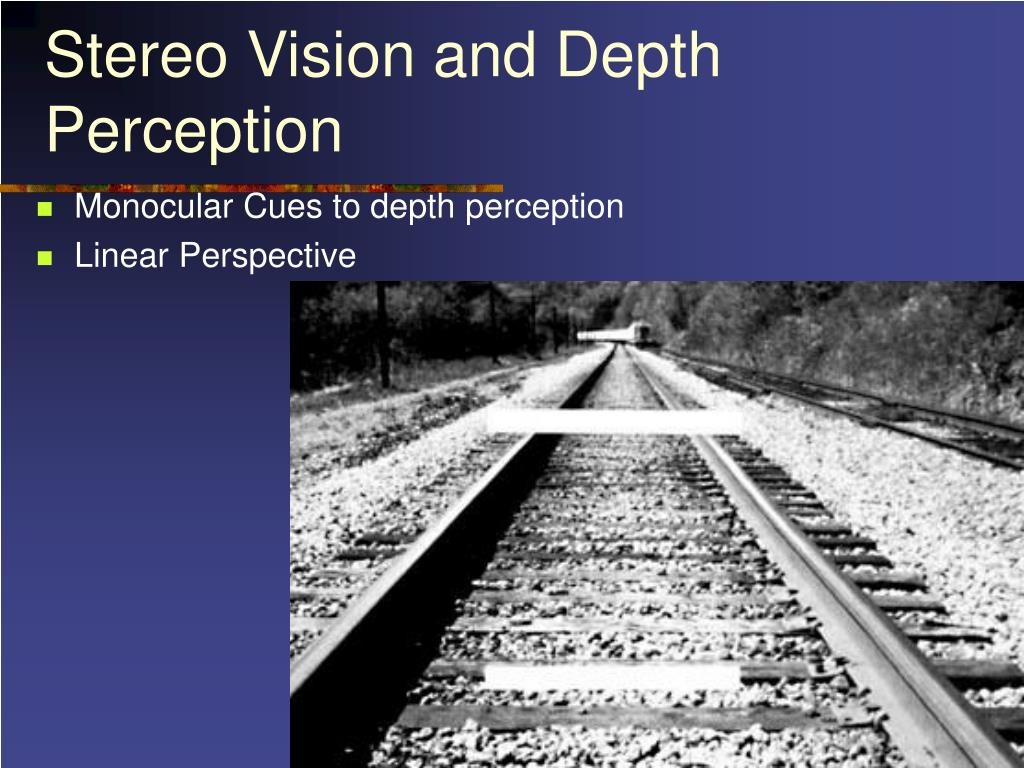 Stereo Vision and Depth Perception

Monocular Cues to depth perception

Linear Perspective